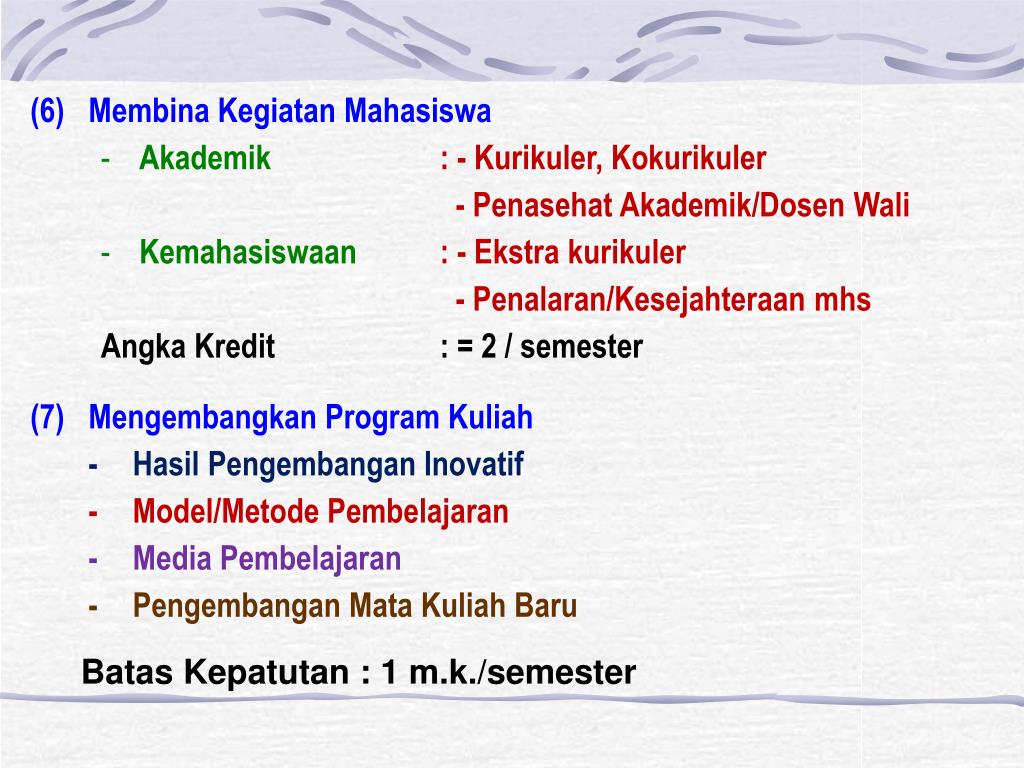 (6) Membina Kegiatan Mahasiswa

- Akademik : - Kurikuler, Kokurikuler

- Penasehat Akademik/Dosen Wali

- Kemahasiswaan : - Ekstra kurikuler

- Penalaran/Kesejahteraan mhs

Angka Kredit : = 2 / semester

(7) Mengembangkan Program Kuliah

- Hasil Pengembangan Inovatif
- Model/Metode Pembelajaran
- Media Pembelajaran
- Pengembangan Mata Kuliah Baru

Batas Kepatutan : 1 m.k./semester